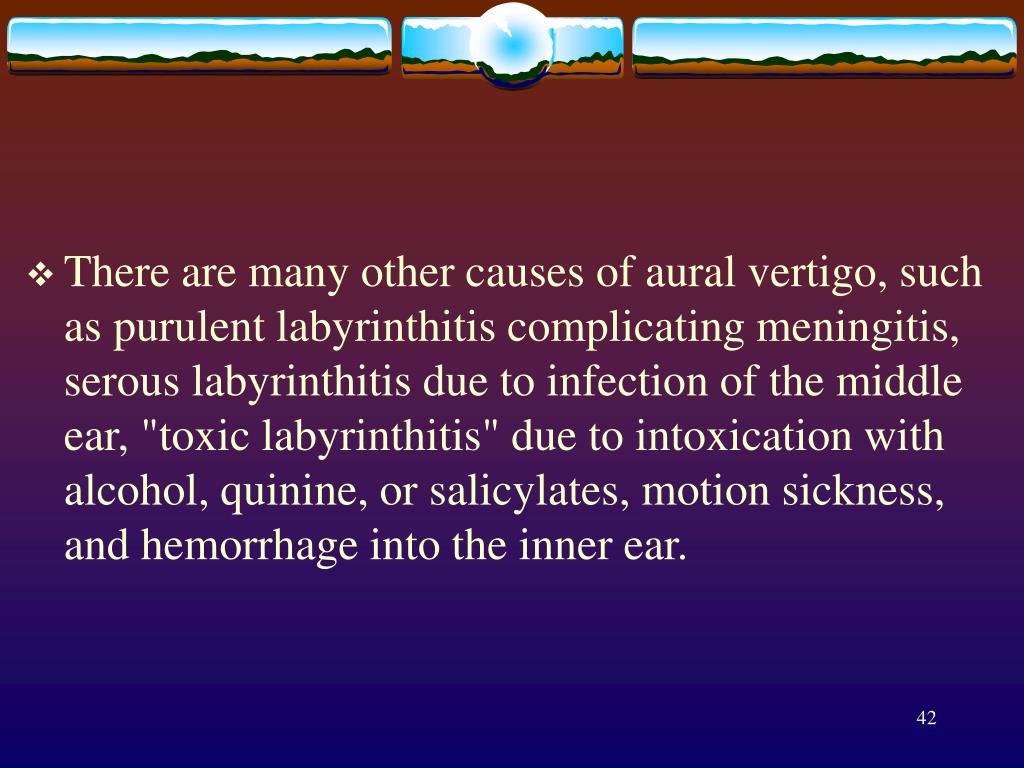 ❖ There are many other causes of aural vertigo, such as purulent labyrinthitis complicating meningitis, serous labyrinthitis due to infection of the middle ear, "toxic labyrinthitis" due to intoxication with alcohol, quinine, or salicylates, motion sickness, and hemorrhage into the inner ear.

42